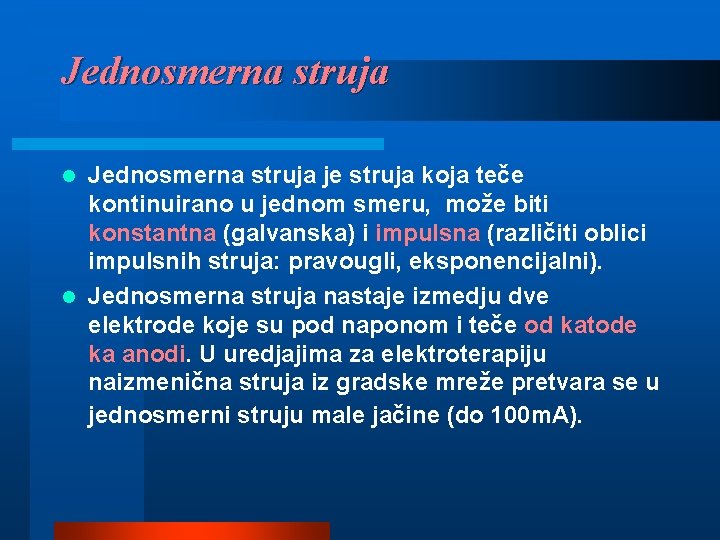 Jednosmerna struja

- Jednosmerna struja je struja koja teče kontinuirano u jednom smeru, može biti konstantna (galvanska) i impulsna (različiti oblici impulsnih struja: pravougli, eksponencijalni).
- Jednosmerna struja nastaje izmedju dve elektrode koje su pod naponom i teče od katode ka anodi. U uredjajima za elektroterapiju naizmenična struja iz gradske mreže pretvara se u jednosmerni struju male jačine (do 100mA).